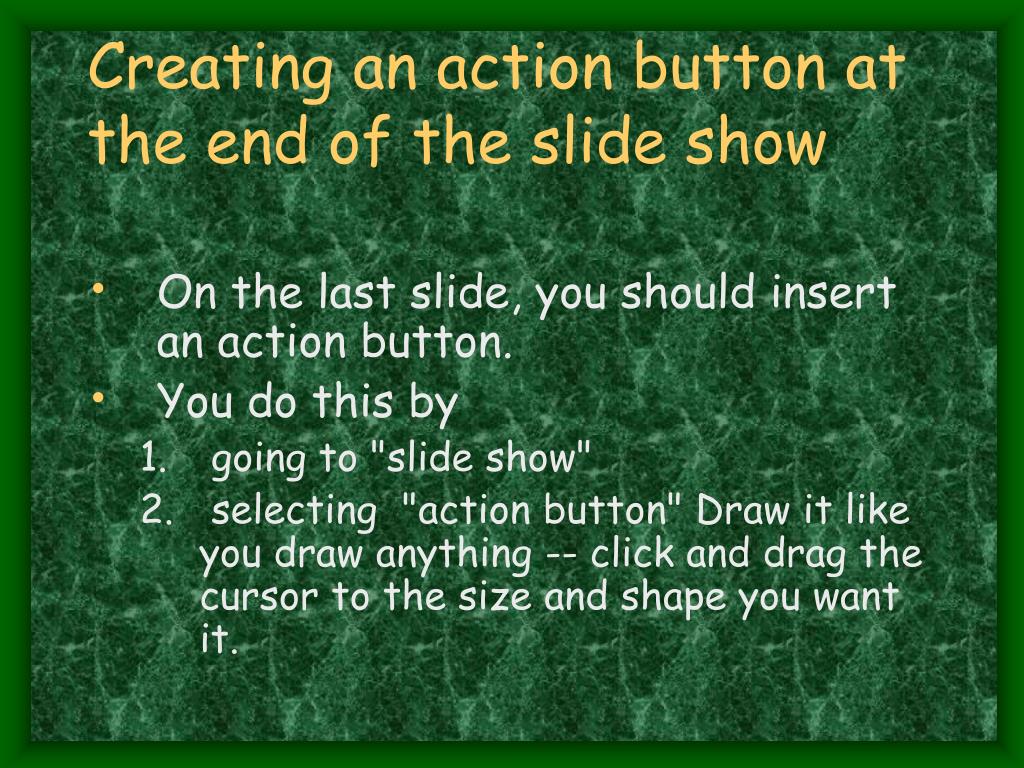 Creating an action button at the end of the slide show

• On the last slide, you should insert an action button.
• You do this by
1. going to "slide show"
2. selecting "action button" Draw it like you draw anything -- click and drag the cursor to the size and shape you want it.